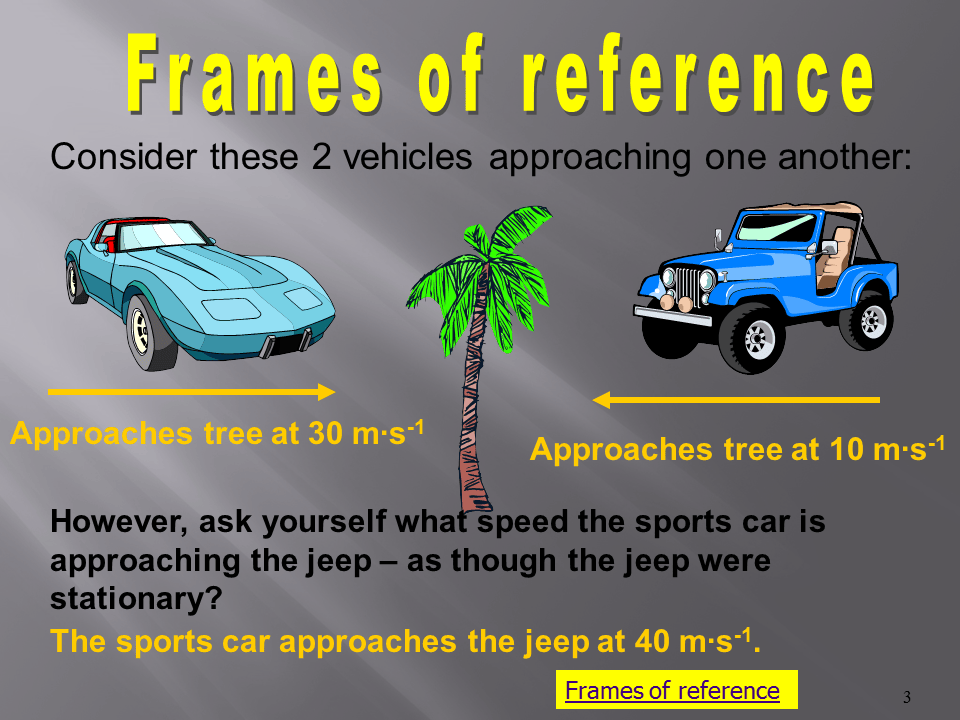 Frames of reference

Consider these 2 vehicles approaching one another:

Approaches tree at 30 m·s$^{-1}$

Approaches tree at 10 m·s$^{-1}$

However, ask yourself what speed the sports car is approaching the jeep – as though the jeep were stationary?

The sports car approaches the jeep at 40 m·s$^{-1}$.

Frames of reference

3